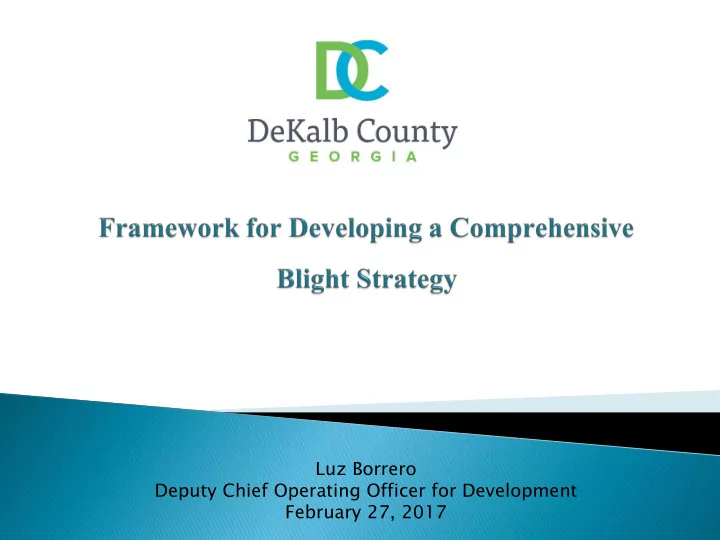 DC

DeKalb County
GEORGIA

Framework for Developing a Comprehensive Blight Strategy

Luz Borrero
Deputy Chief Operating Officer for Development
February 27, 2017